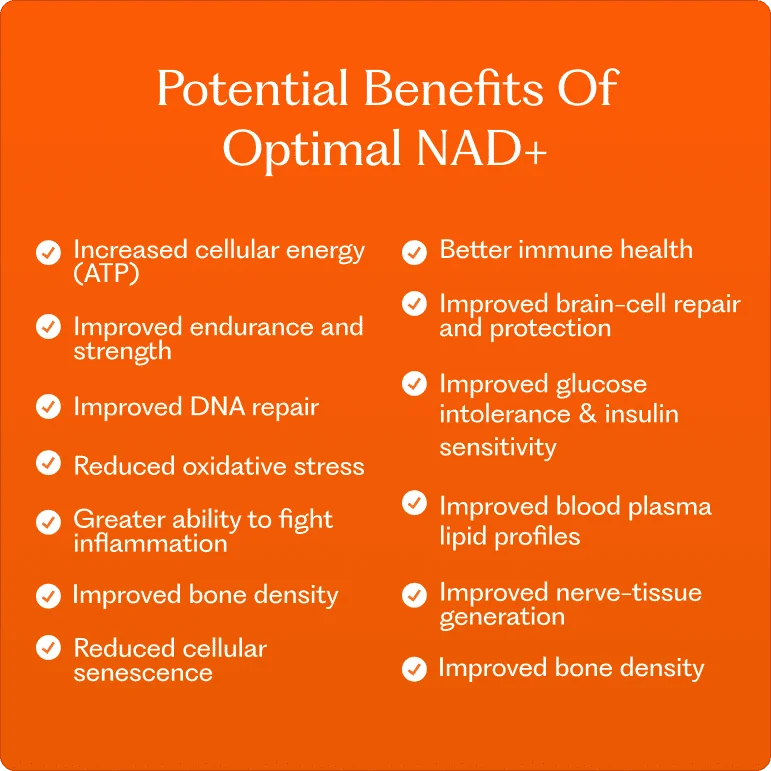 Potential Benefits Of Optimal NAD+

Increased cellular energy (ATP)

Improved endurance and strength

Improved DNA repair

Reduced oxidative stress

Greater ability to fight inflammation

Improved bone density

Reduced cellular senescence

Better immune health

Improved brain-cell repair and protection

Improved glucose intolerance & insulin sensitivity

Improved blood plasma lipid profiles

Improved nerve-tissue generation

Improved bone density